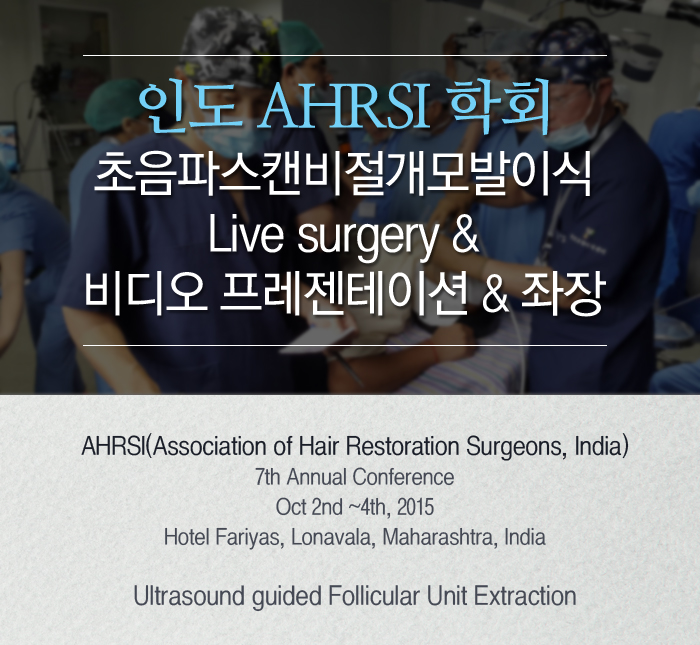 인도 AHRSI 학회
초음파스캔비절개모발이식
Live surgery &
비디오 프레젠테이션 & 좌장

AHRSI(Association of Hair Restoration Surgeons, India)
7th Annual Conference
Oct 2nd ~4th, 2015
Hotel Fariyas, Lonavala, Maharashtra, India

Ultrasound guided Follicular Unit Extraction